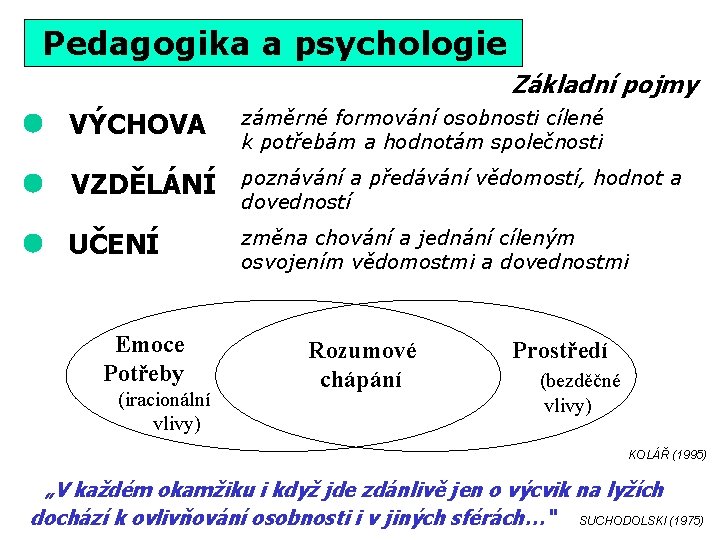 Pedagogika a psychologie

Základní pojmy

VÝCHOVA záměrné formování osobnosti cílené k potřebám a hodnotám společnosti

VZDĚLÁNÍ poznávání a předávání vědomostí, hodnot a dovedností

UČENÍ změna chování a jednání cíleným osvojením vědomostmi a dovednostmi

Emoce Potřeby (iracionální vlivy)

Rozumové chápání

Prostředí (bezděčné vlivy)

KOLÁŘ (1995)

„V každém okamžiku i když jde zdánlivě jen o výcvik na lyžích dochází k ovlivňování osobnosti i v jiných sférách…" SUCHODOLSKI (1975)